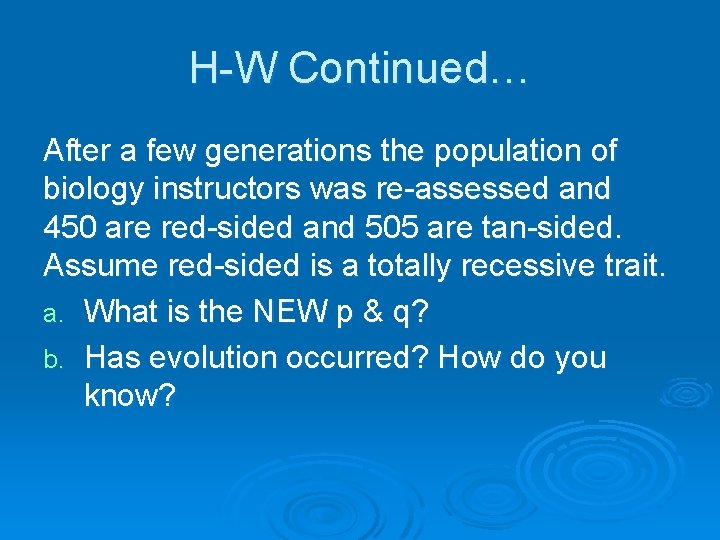 H-W Continued…

After a few generations the population of biology instructors was re-assessed and 450 are red-sided and 505 are tan-sided. Assume red-sided is a totally recessive trait.

a. What is the NEW p & q?

b. Has evolution occurred? How do you know?